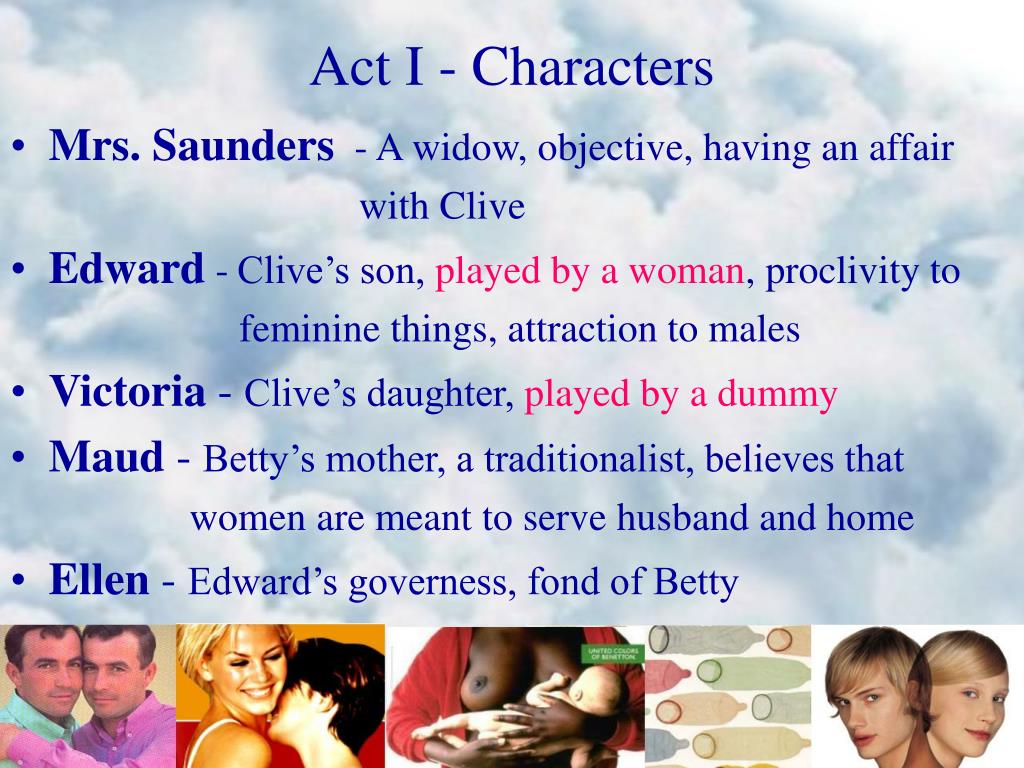 Act I - Characters

• Mrs. Saunders - A widow, objective, having an affair with Clive

• Edward - Clive's son, played by a woman, proclivity to feminine things, attraction to males

• Victoria - Clive's daughter, played by a dummy

• Maud - Betty's mother, a traditionalist, believes that women are meant to serve husband and home

• Ellen - Edward's governess, fond of Betty

UNITED COLORS OF BENETTON.